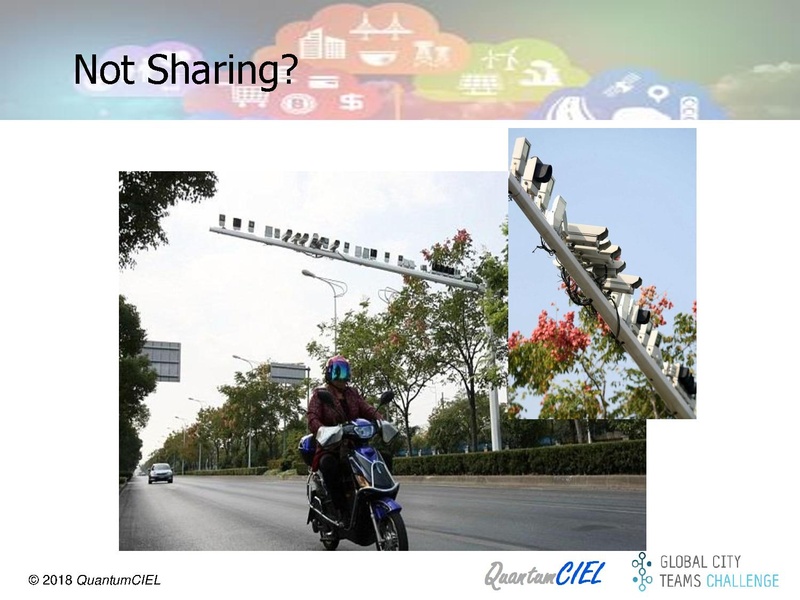 Not Sharing?

© 2018 QuantumCIEL

QuantumCIEL

GLOBAL CITY TEAMS CHALLENGE